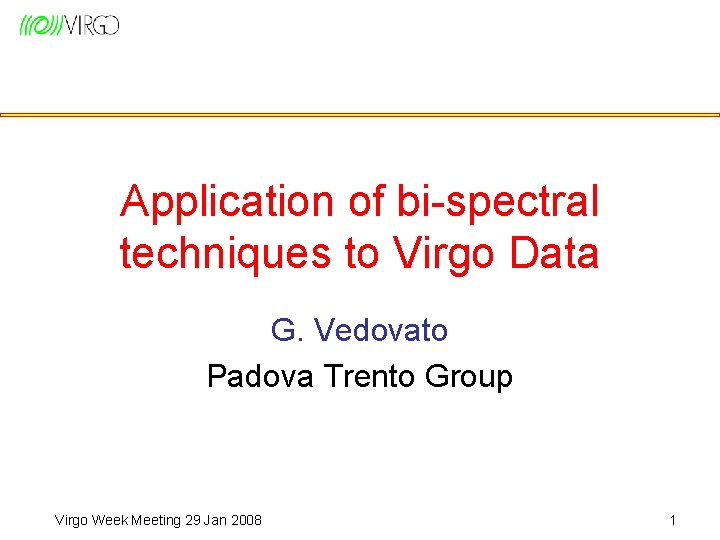 VIRGO

Application of bi-spectral techniques to Virgo Data

G. Vedovato

Padova Trento Group

Virgo Week Meeting 29 Jan 2008

1